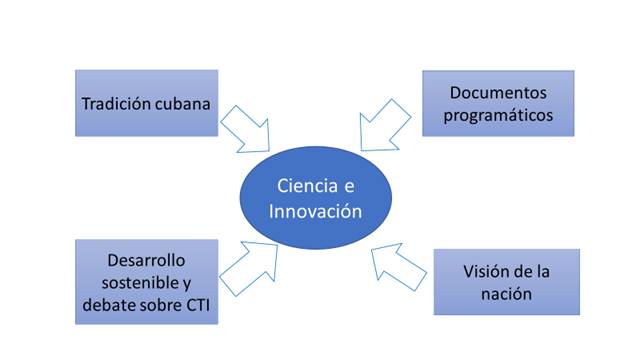 Tradición cubana

Documentos programáticos

Ciencia e Innovación

Desarrollo sostenible y debate sobre CTI

Visión de la nación